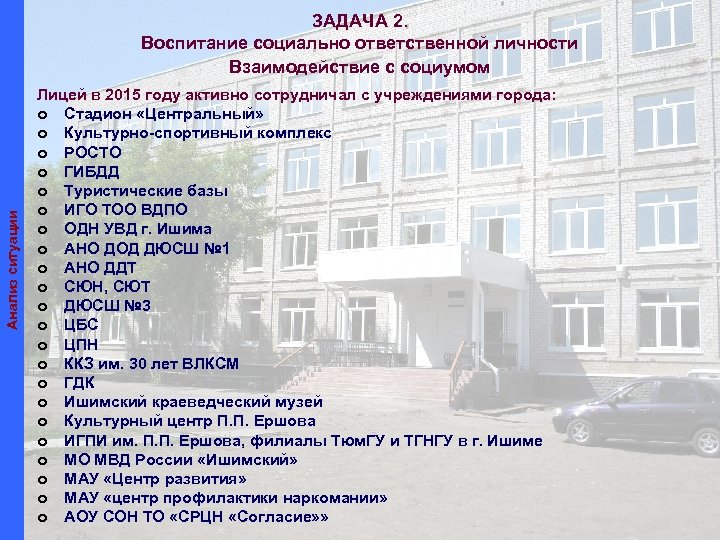 Анализ ситуации

ЗАДАЧА 2.
Воспитание социально ответственной личности
Взаимодействие с социумом

Лицей в 2015 году активно сотрудничал с учреждениями города:
- Стадион «Центральный»
- Культурно-спортивный комплекс
- РОСТО
- ГИБДД
- Туристические базы
- ИГО ТОО ВДПО
- ОДН УВД г. Ишима
- АНО ДОД ДЮСШ №1
- АНО ДДТ
- СЮН, СЮТ
- ДЮСШ №3
- ЦБС
- ЦПН
- ККЗ им. 30 лет ВЛКСМ
- ГДК
- Ишимский краеведческий музей
- Культурный центр П.П. Ершова
- ИГПИ им. П.П. Ершова, филиалы ТюмГУ и ТГНГУ в г. Ишиме
- МО МВД России «Ишимский»
- МАУ «Центр развития»
- МАУ «центр профилактики наркомании»
- АОУ СОН ТО «СРЦН «Согласие»»